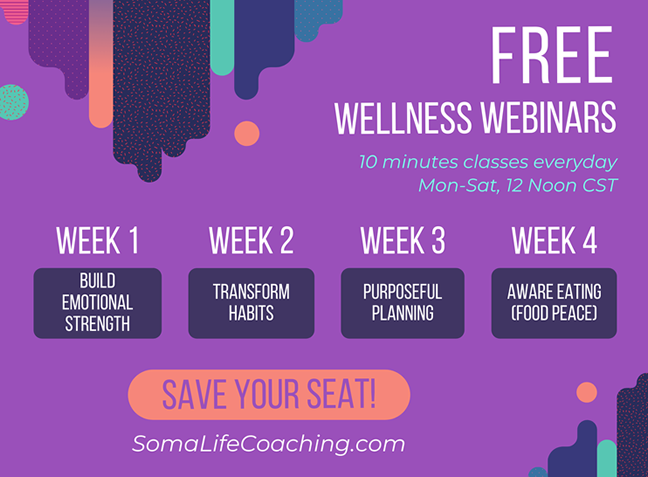 FREE
WELLNESS WEBINARS

10 minutes classes everyday
Mon-Sat, 12 Noon CST

WEEK 1
BUILD EMOTIONAL STRENGTH

WEEK 2
TRANSFORM HABITS

WEEK 3
PURPOSEFUL PLANNING

WEEK 4
AWARE EATING (FOOD PEACE)

SAVE YOUR SEAT!

SomaLifeCoaching.com